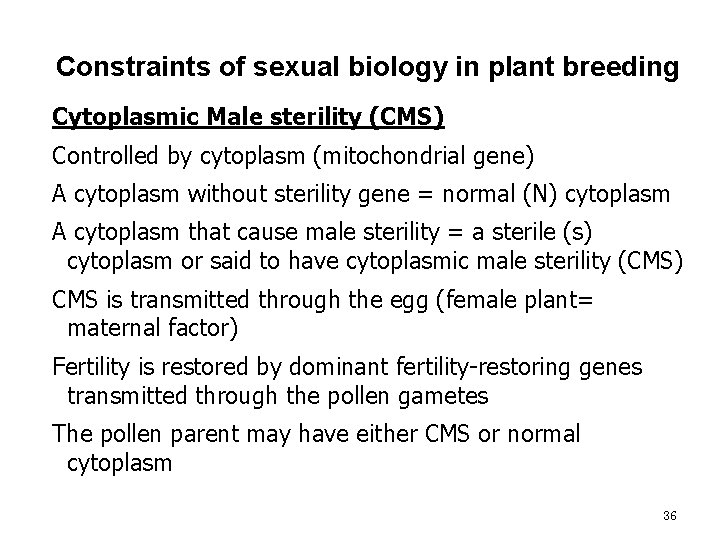 Constraints of sexual biology in plant breeding

Cytoplasmic Male sterility (CMS)

Controlled by cytoplasm (mitochondrial gene)

A cytoplasm without sterility gene = normal (N) cytoplasm

A cytoplasm that cause male sterility = a sterile (s) cytoplasm or said to have cytoplasmic male sterility (CMS)

CMS is transmitted through the egg (female plant= maternal factor)

Fertility is restored by dominant fertility-restoring genes transmitted through the pollen gametes

The pollen parent may have either CMS or normal cytoplasm

36